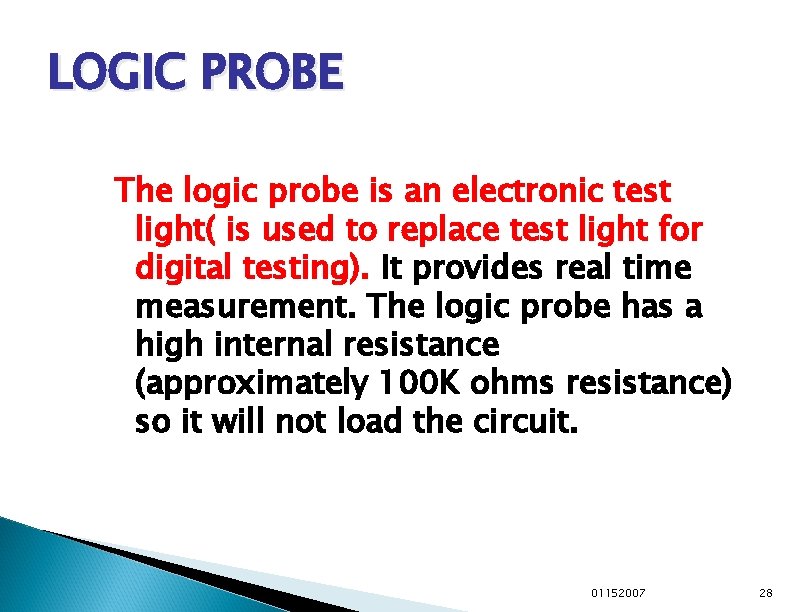 LOGIC PROBE

The logic probe is an electronic test light( is used to replace test light for digital testing). It provides real time measurement. The logic probe has a high internal resistance (approximately 100K ohms resistance) so it will not load the circuit.

01152007

28